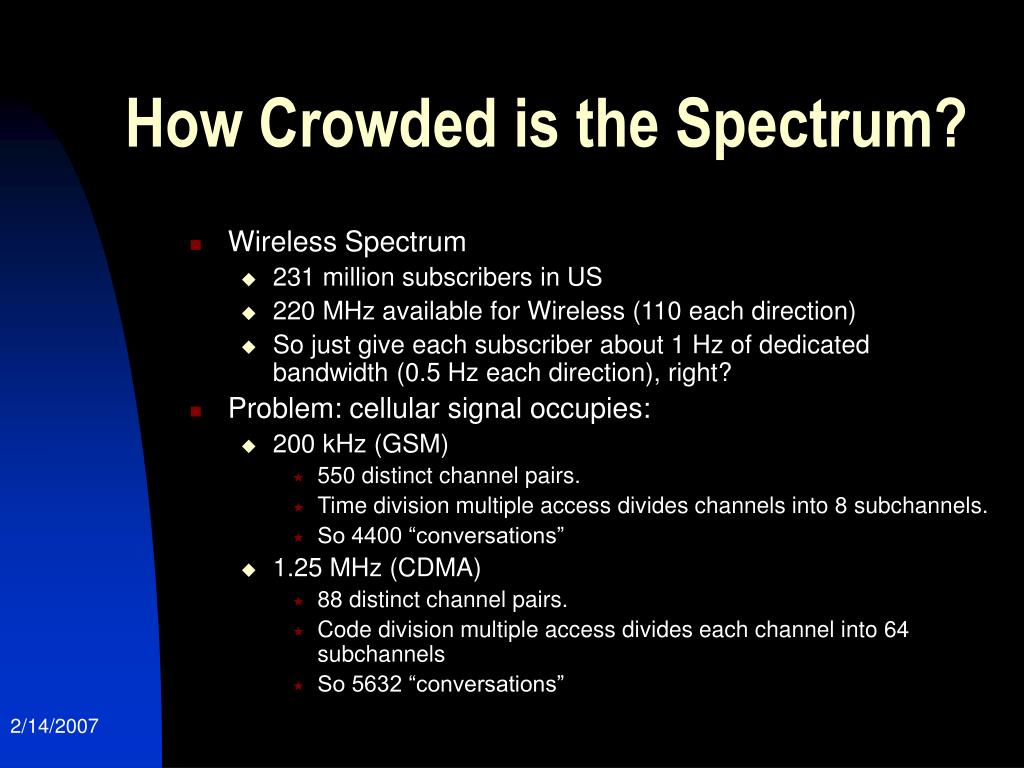 How Crowded is the Spectrum?

- Wireless Spectrum
  - 231 million subscribers in US
  - 220 MHz available for Wireless (110 each direction)
  - So just give each subscriber about 1 Hz of dedicated bandwidth (0.5 Hz each direction), right?
- Problem: cellular signal occupies:
  - 200 kHz (GSM)
    - 550 distinct channel pairs.
    - Time division multiple access divides channels into 8 subchannels.
    - So 4400 “conversations”
  - 1.25 MHz (CDMA)
    - 88 distinct channel pairs.
    - Code division multiple access divides each channel into 64 subchannels
    - So 5632 “conversations”

2/14/2007